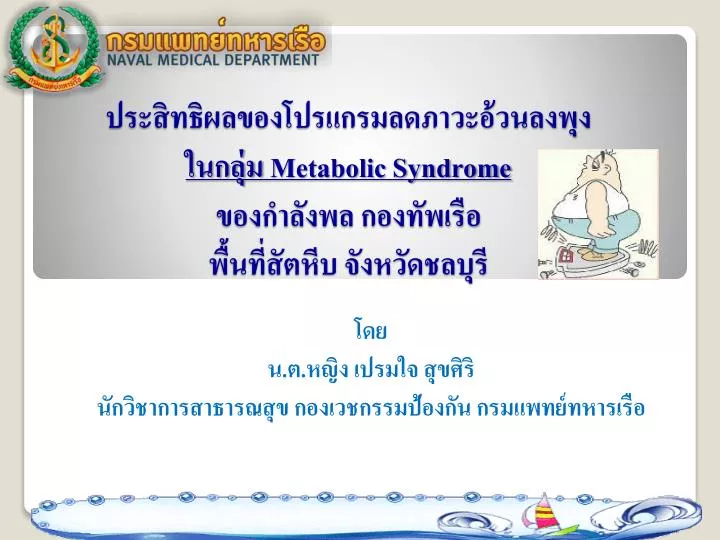 กรมแพทย์ทหารเรือ
NAVAL MEDICAL DEPARTMENT

ประสิทธิผลของโปรแกรมลดภาวะอ้วนลงพุง
ในกลุ่ม Metabolic Syndrome
ของกำลังพล กองทัพเรือ
พื้นที่สัตหีบ จังหวัดชลบุรี

โดย
น.ต.หญิง เปรมใจ สุขศิริ
นักวิชาการสาธารณสุข กองเวชกรรมป้องกัน กรมแพทย์ทหารเรือ